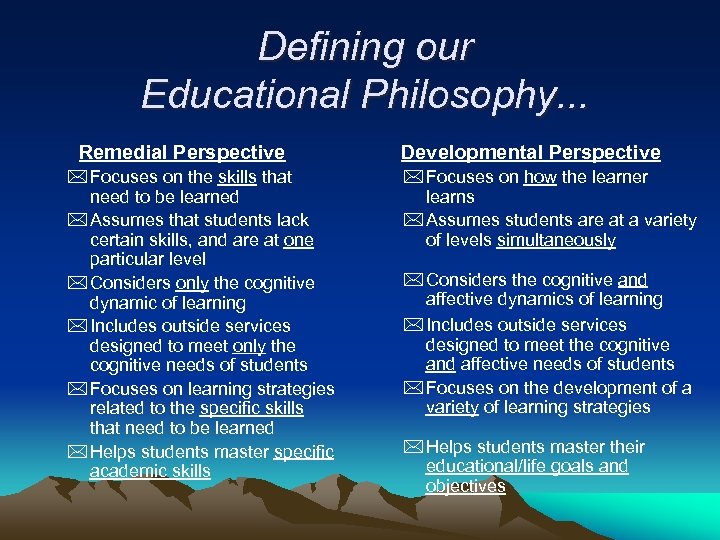 Defining our Educational Philosophy...

Remedial Perspective

Focuses on the skills that need to be learned

Assumes that students lack certain skills, and are at one particular level

Considers only the cognitive dynamic of learning

Includes outside services designed to meet only the cognitive needs of students

Focuses on learning strategies related to the specific skills that need to be learned

Helps students master specific academic skills

Developmental Perspective

Focuses on how the learner learns

Assumes students are at a variety of levels simultaneously

Considers the cognitive and affective dynamics of learning

Includes outside services designed to meet the cognitive and affective needs of students

Focuses on the development of a variety of learning strategies

Helps students master their educational/life goals and objectives